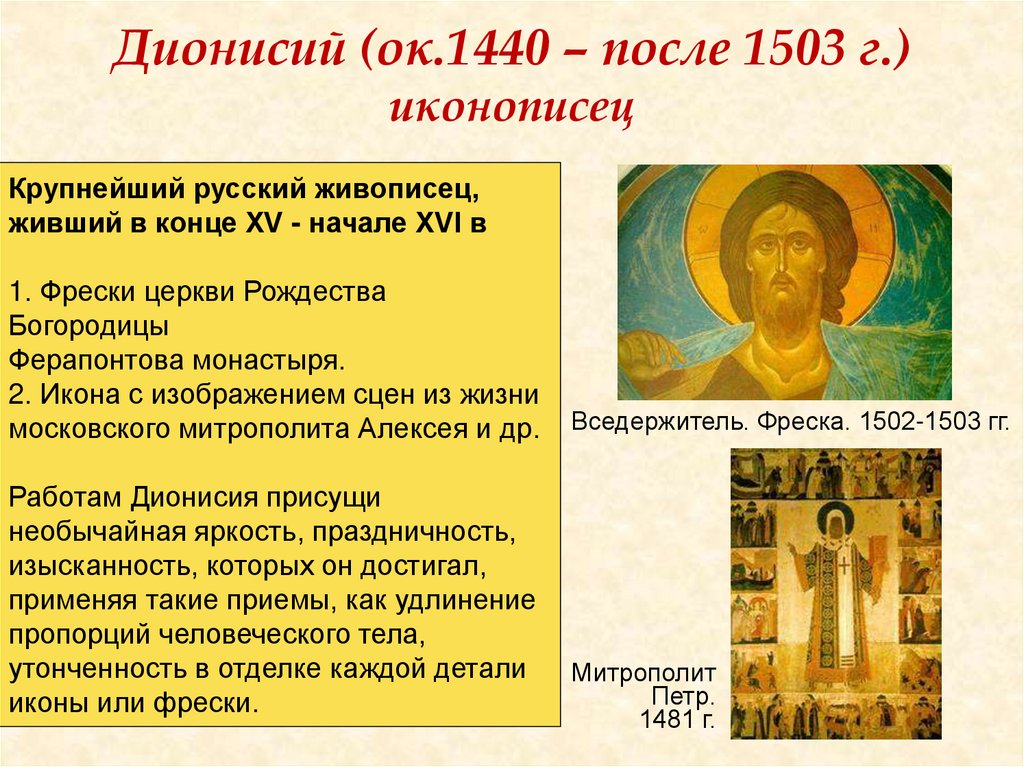 Дионисий (ок.1440 – после 1503 г.)
иконописец

Крупнейший русский живописец, живший в конце XV - начале XVI в

1. Фрески церкви Рождества Богородицы
Ферапонтова монастыря.
2. Икона с изображением сцен из жизни московского митрополита Алексея и др.

Работам Дионисия присущи необычайная яркость, праздничность, изысканность, которых он достигал, применяя такие приемы, как удлинение пропорций человеческого тела, утонченность в отделке каждой детали иконы или фрески.

Вседержитель. Фреска. 1502-1503 гг.

Митрополит Петр. 1481 г.